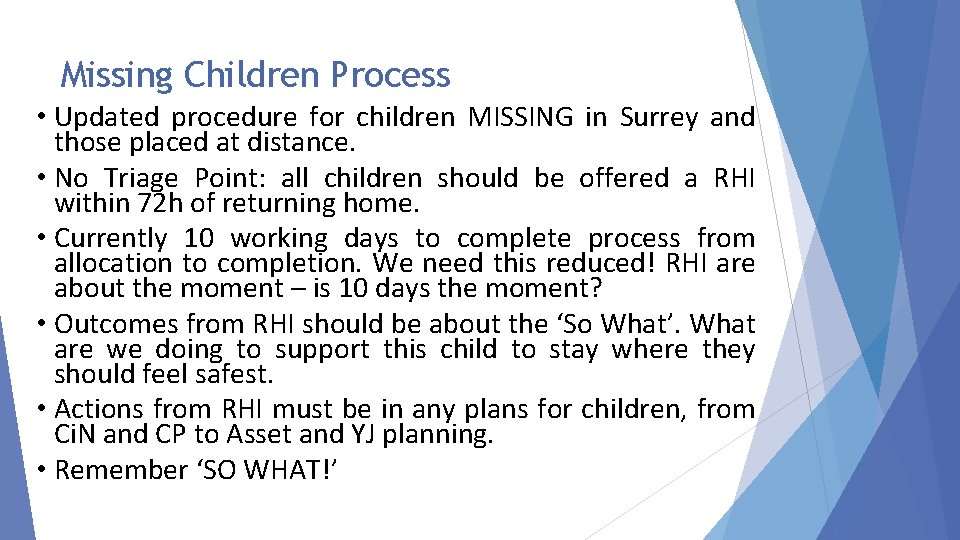 Missing Children Process

• Updated procedure for children MISSING in Surrey and those placed at distance.

• No Triage Point: all children should be offered a RHI within 72h of returning home.

• Currently 10 working days to complete process from allocation to completion. We need this reduced! RHI are about the moment – is 10 days the moment?

• Outcomes from RHI should be about the ‘So What’. What are we doing to support this child to stay where they should feel safest.

• Actions from RHI must be in any plans for children, from CiN and CP to Asset and YJ planning.

• Remember ‘SO WHAT!’